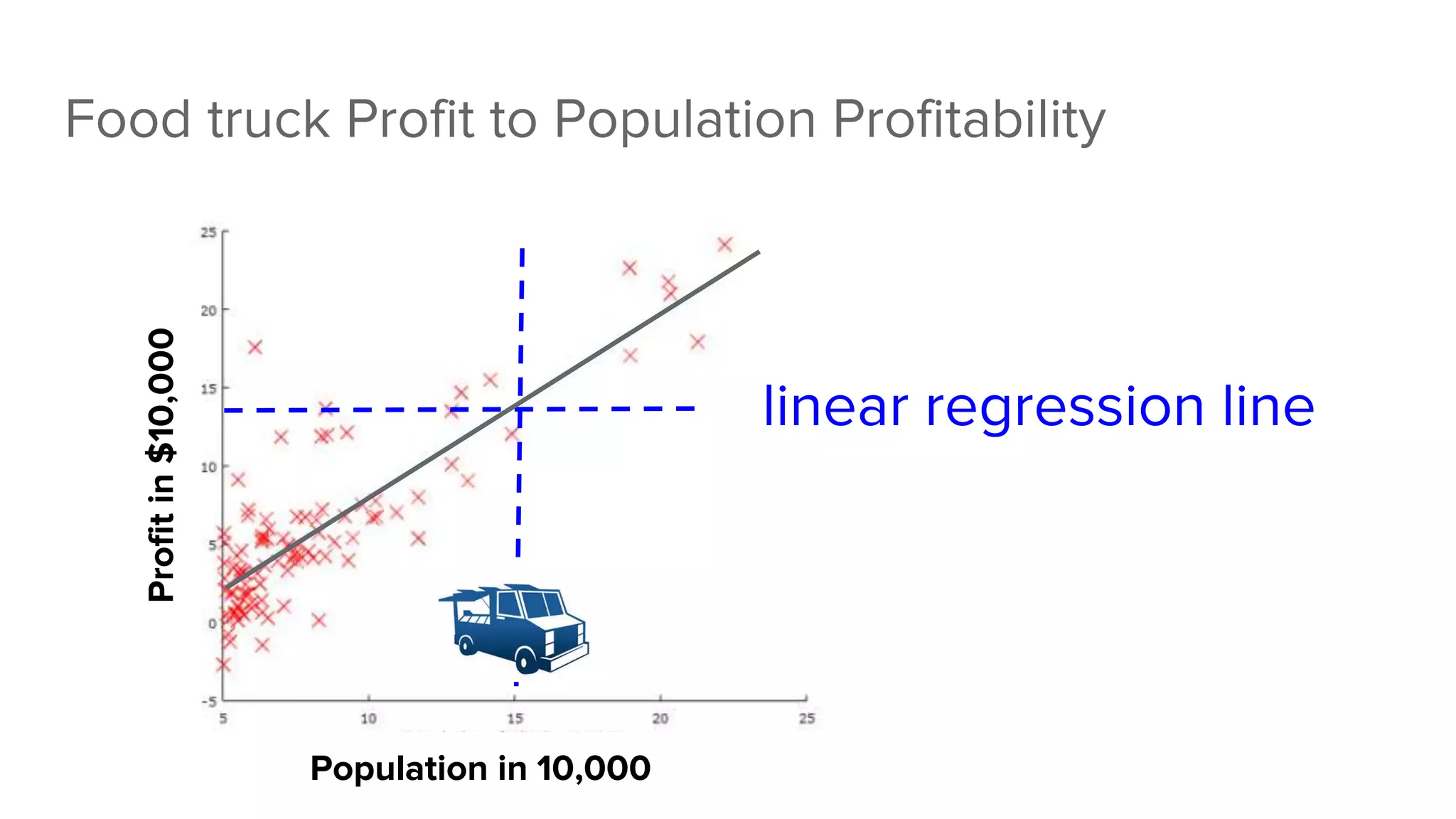 Food truck Profit to Population Profitability

Profit in $10,000

25
20
15
10
5
0
-5

5
10
15
20
25

linear regression line

Population in 10,000